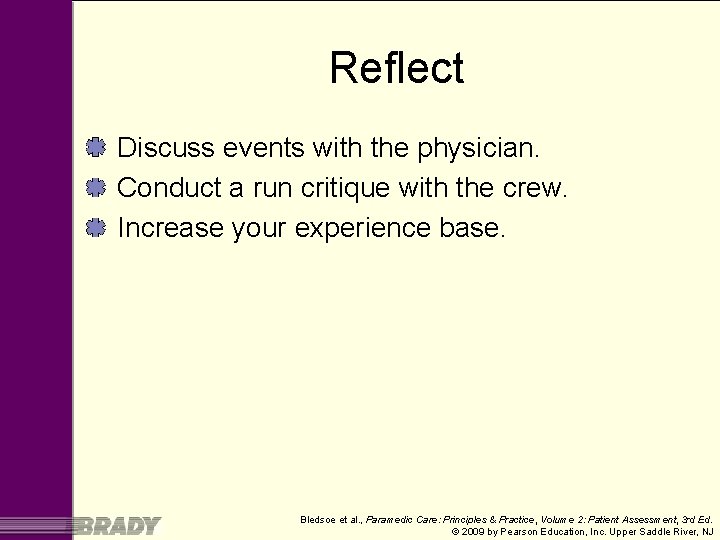 Reflect

Discuss events with the physician.
Conduct a run critique with the crew.
Increase your experience base.

BRADY

Bledsoe et al., Paramedic Care: Principles & Practice, Volume 2: Patient Assessment, 3rd Ed.
© 2009 by Pearson Education, Inc. Upper Saddle River, NJ